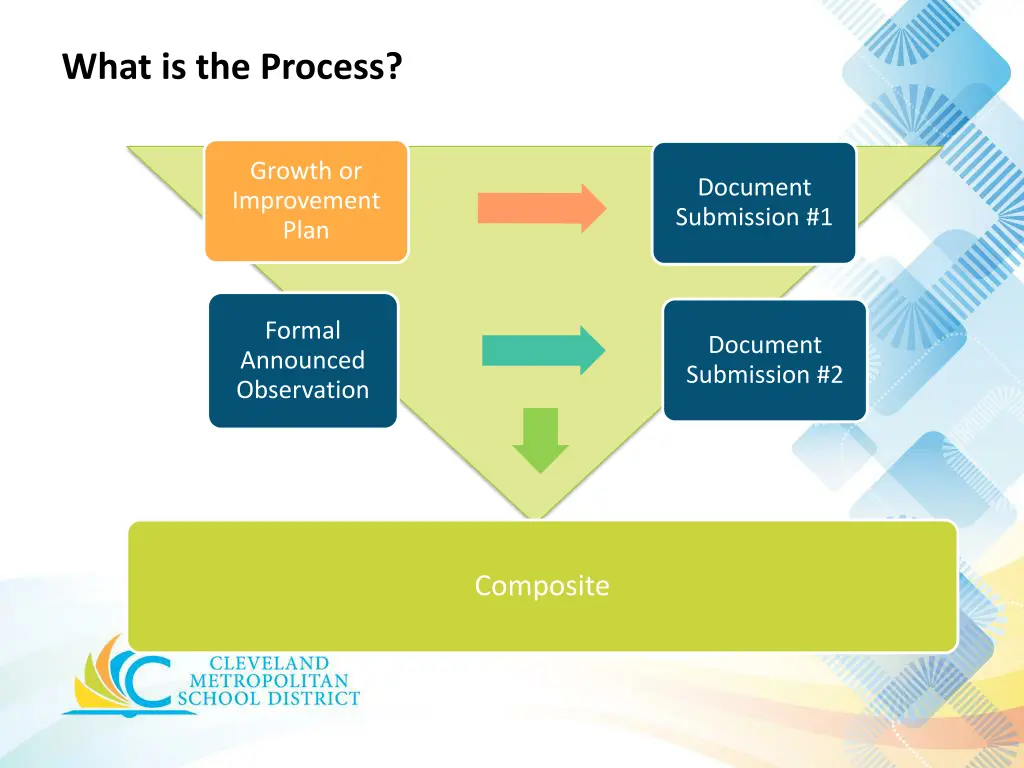 What is the Process?

Growth or Improvement Plan

Document Submission #1

Formal Announced Observation

Document Submission #2

Composite

CLEVELAND METROPOLITAN SCHOOL DISTRICT